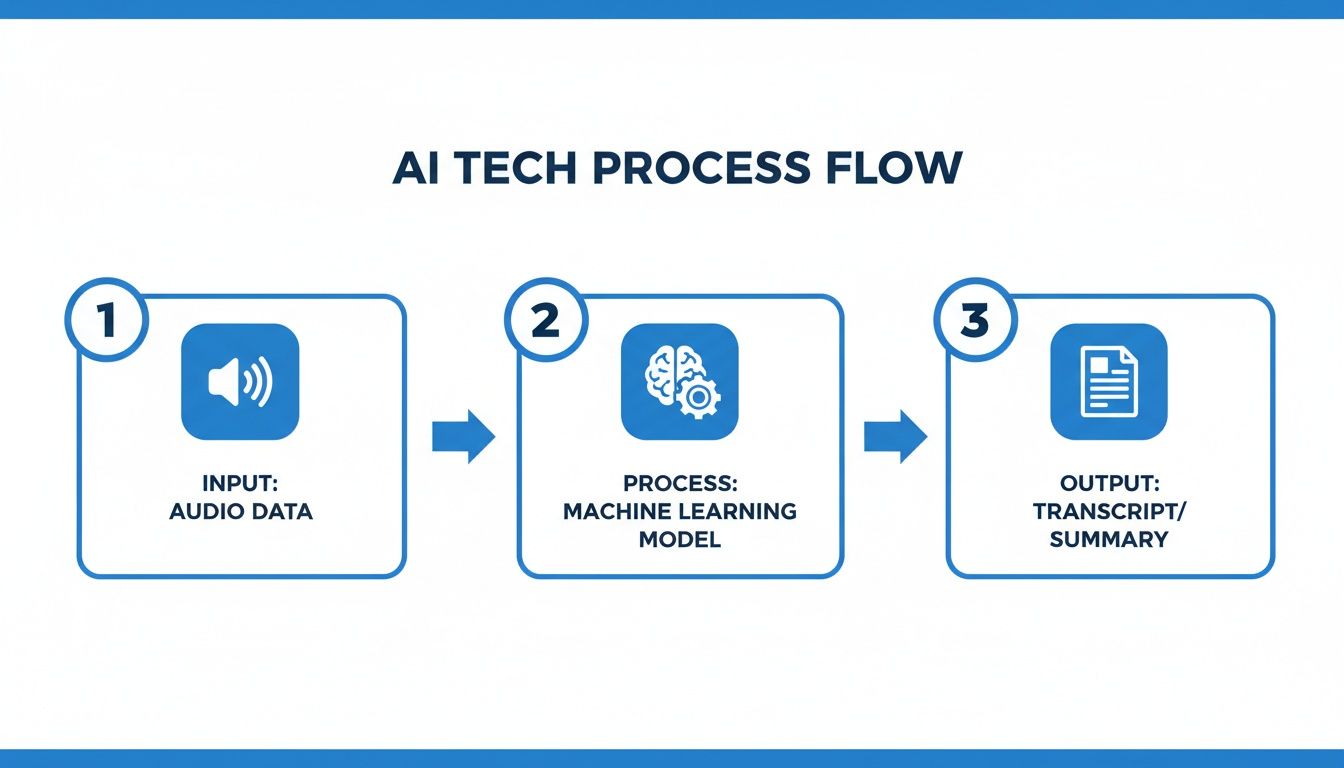 AI TECH PROCESS FLOW

1
INPUT:
AUDIO DATA

2
PROCESS:
MACHINE LEARNING
MODEL

3
OUTPUT:
TRANSCRIPT/
SUMMARY